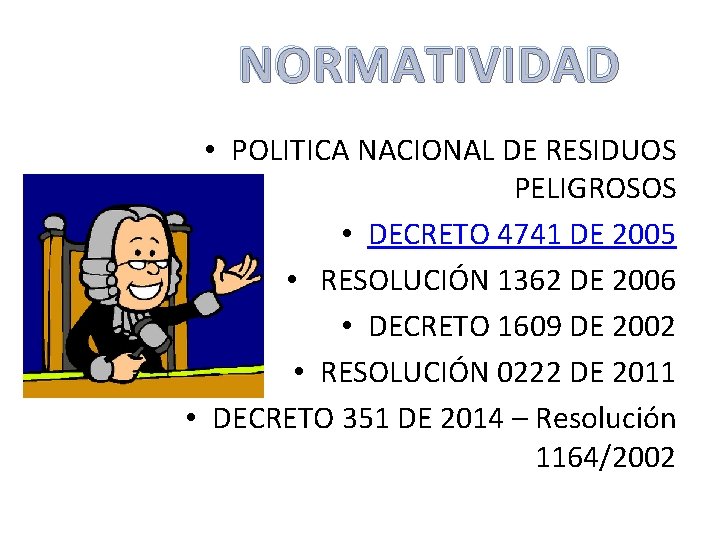 NORMATIVIDAD

• POLITICA NACIONAL DE RESIDUOS PELIGROSOS
• DECRETO 4741 DE 2005
• RESOLUCIÓN 1362 DE 2006
• DECRETO 1609 DE 2002
• RESOLUCIÓN 0222 DE 2011
• DECRETO 351 DE 2014 – Resolución 1164/2002